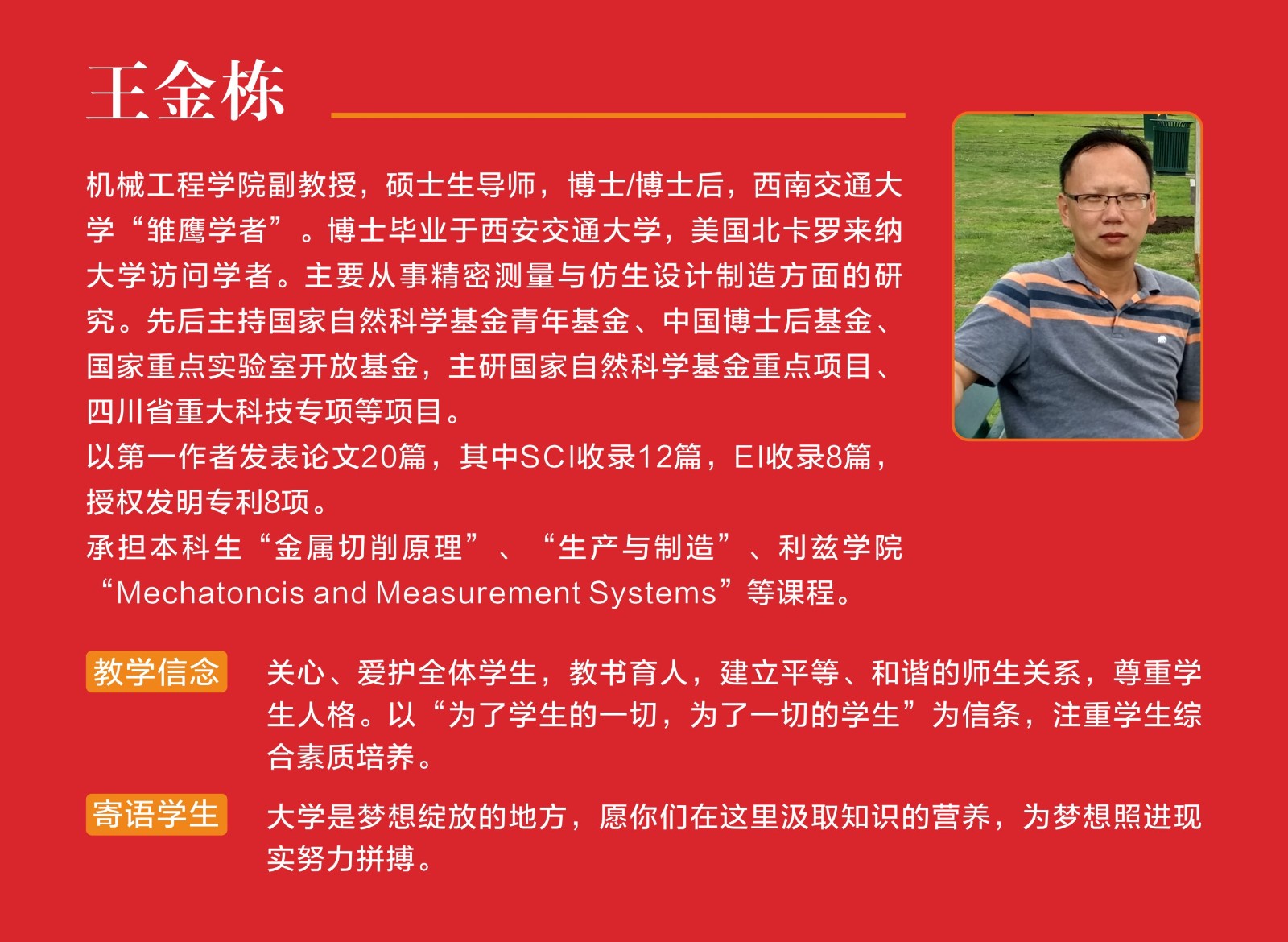 王金栋

机械工程学院副教授，硕士生导师，博士/博士后，西南交通大学“雏鹰学者”。博士毕业于西安交通大学，美国北卡罗来纳大学访问学者。主要从事精密测量与仿生设计制造方面的研究。先后主持国家自然科学基金青年基金、中国博士后基金、国家重点实验室开放基金，主研国家自然科学基金重点项目、四川省重大科技专项等项目。
以第一作者发表论文20篇，其中SCI收录12篇，EI收录8篇，授权发明专利8项。
承担本科生“金属切削原理”、“生产与制造”、利兹学院“Mechatoncis and Measurement Systems”等课程。

教学信念 关心、爱护全体学生，教书育人，建立平等、和谐的师生关系，尊重学生人格。以“为了学生的一切，为了一切的学生”为信条，注重学生综合素质培养。

寄语学生 大学是梦想绽放的地方，愿你们在这里汲取知识的营养，为梦想照进现实努力拼搏。